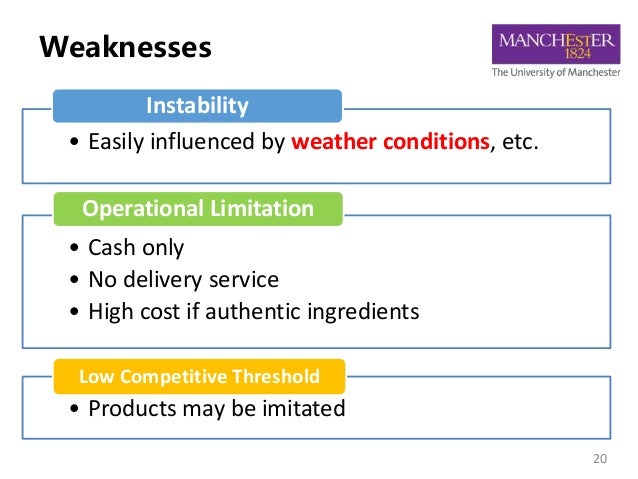 Weaknesses

MANCHESTER
1824
The University of Manchester

Instability

• Easily influenced by weather conditions, etc.

Operational Limitation

• Cash only
• No delivery service
• High cost if authentic ingredients

Low Competitive Threshold

• Products may be imitated

20